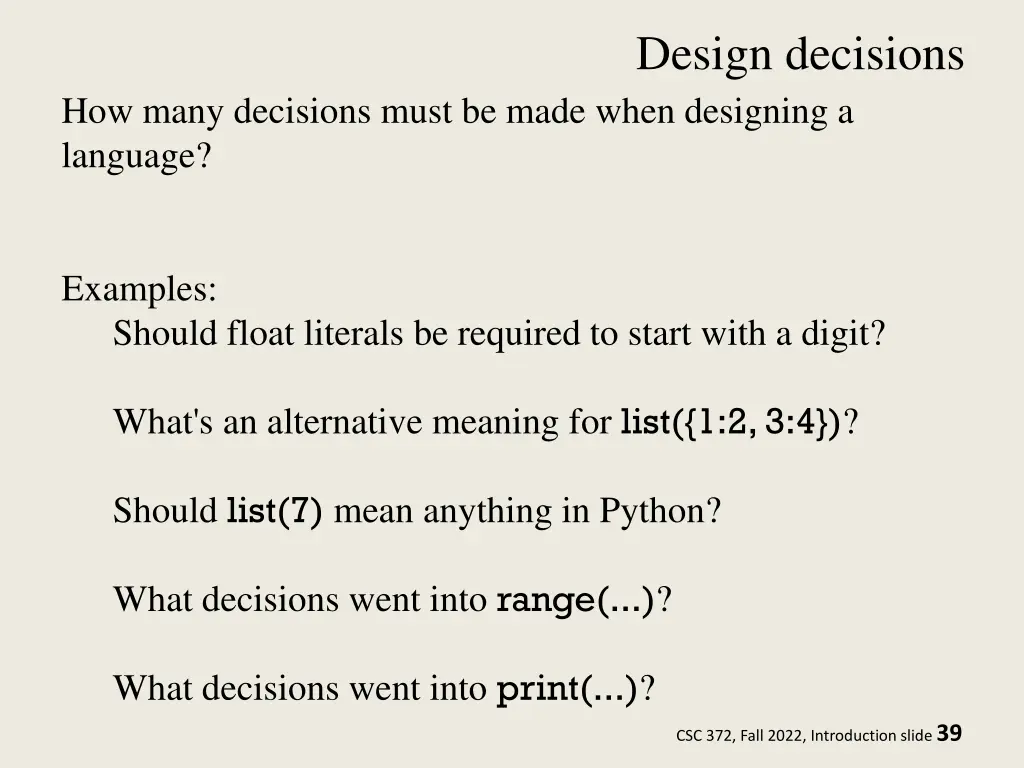 Design decisions

How many decisions must be made when designing a language?

Examples:

Should float literals be required to start with a digit?

What's an alternative meaning for list({1:2, 3:4})?

Should list(7) mean anything in Python?

What decisions went into range(...)?

What decisions went into print(...)?

CSC 372, Fall 2022, Introduction slide 39